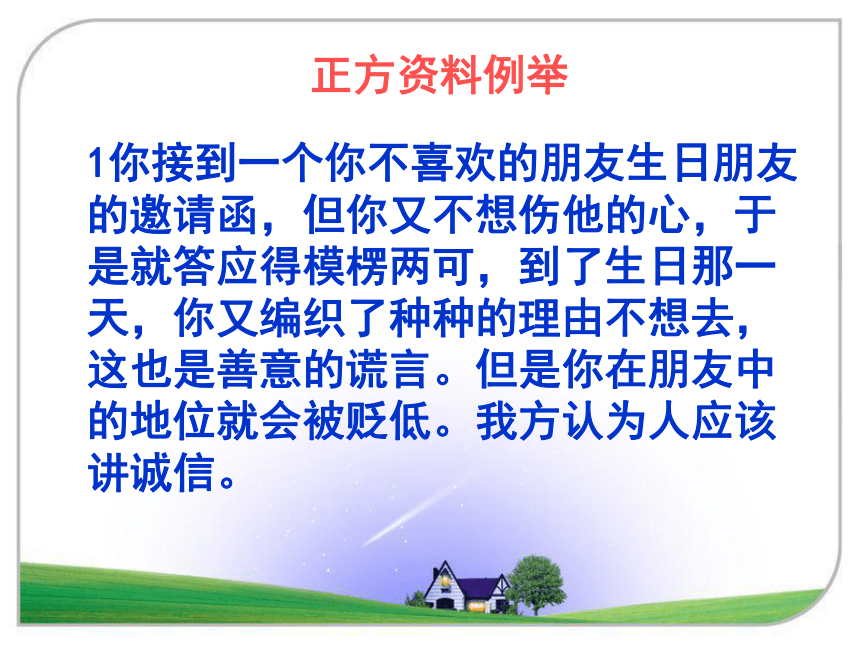 正方资料例举

1你接到一个你不喜欢的朋友生日朋友的邀请函，但你又不想伤他的心，于是就答应得模楞两可，到了生日那一天，你又编织了种种的理由不想去，这也是善意的谎言。但是你在朋友中的地位就会被贬低。我方认为人应该讲诚信。